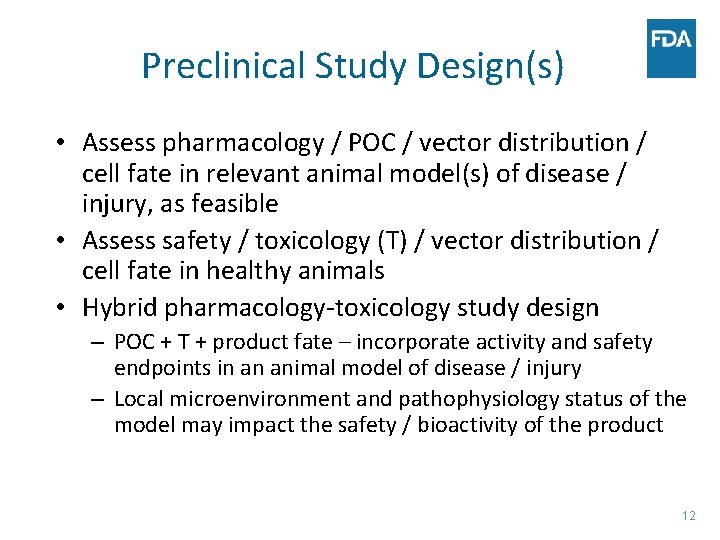 FDA

Preclinical Study Design(s)

• Assess pharmacology / POC / vector distribution / cell fate in relevant animal model(s) of disease / injury, as feasible
• Assess safety / toxicology (T) / vector distribution / cell fate in healthy animals
• Hybrid pharmacology-toxicology study design
– POC + T + product fate – incorporate activity and safety endpoints in an animal model of disease / injury
– Local microenvironment and pathophysiology status of the model may impact the safety / bioactivity of the product

12